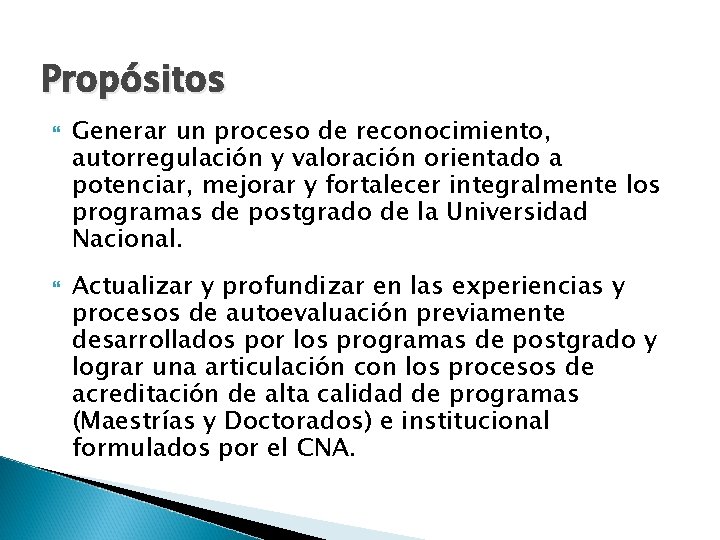 Propósitos

Generar un proceso de reconocimiento, autorregulación y valoración orientado a potenciar, mejorar y fortalecer integralmente los programas de postgrado de la Universidad Nacional.

Actualizar y profundizar en las experiencias y procesos de autoevaluación previamente desarrollados por los programas de postgrado y lograr una articulación con los procesos de acreditación de alta calidad de programas (Maestrías y Doctorados) e institucional formulados por el CNA.